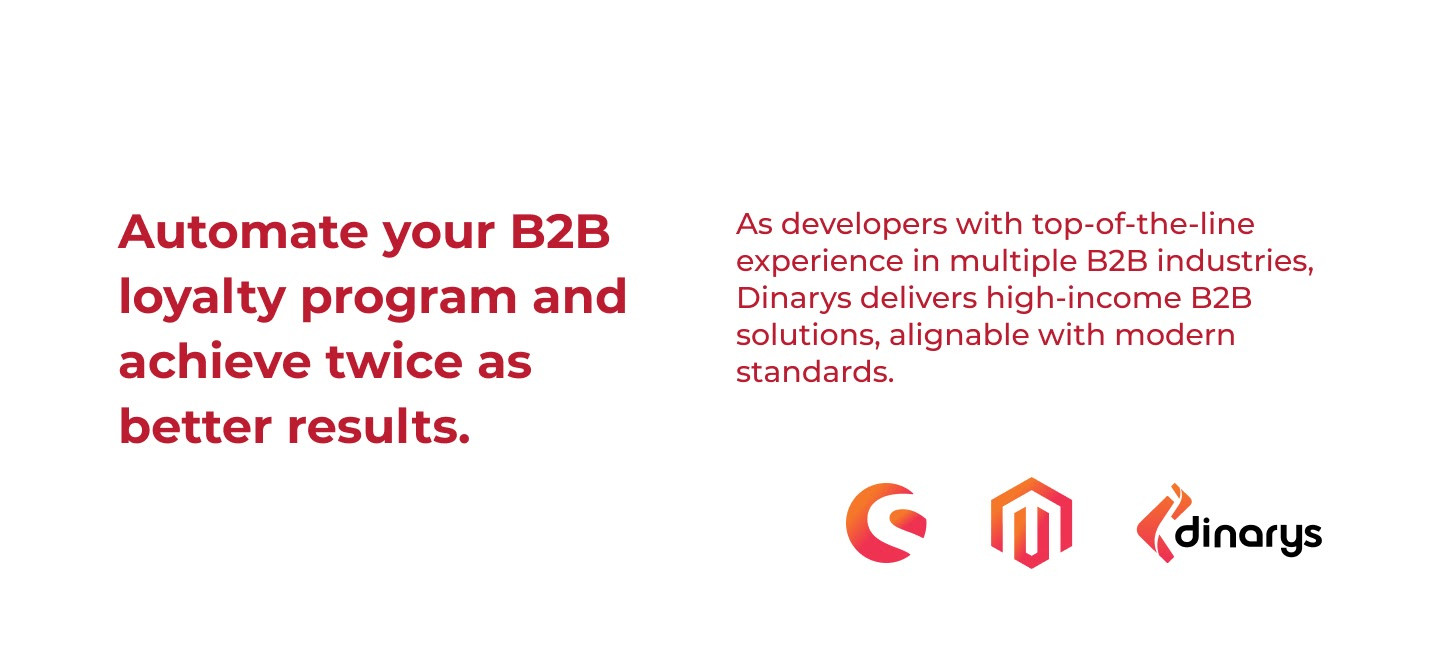 Automate your B2B loyalty program and achieve twice as better results.

As developers with top-of-the-line experience in multiple B2B industries, Dinarys delivers high-income B2B solutions, alignable with modern standards.

dinarys